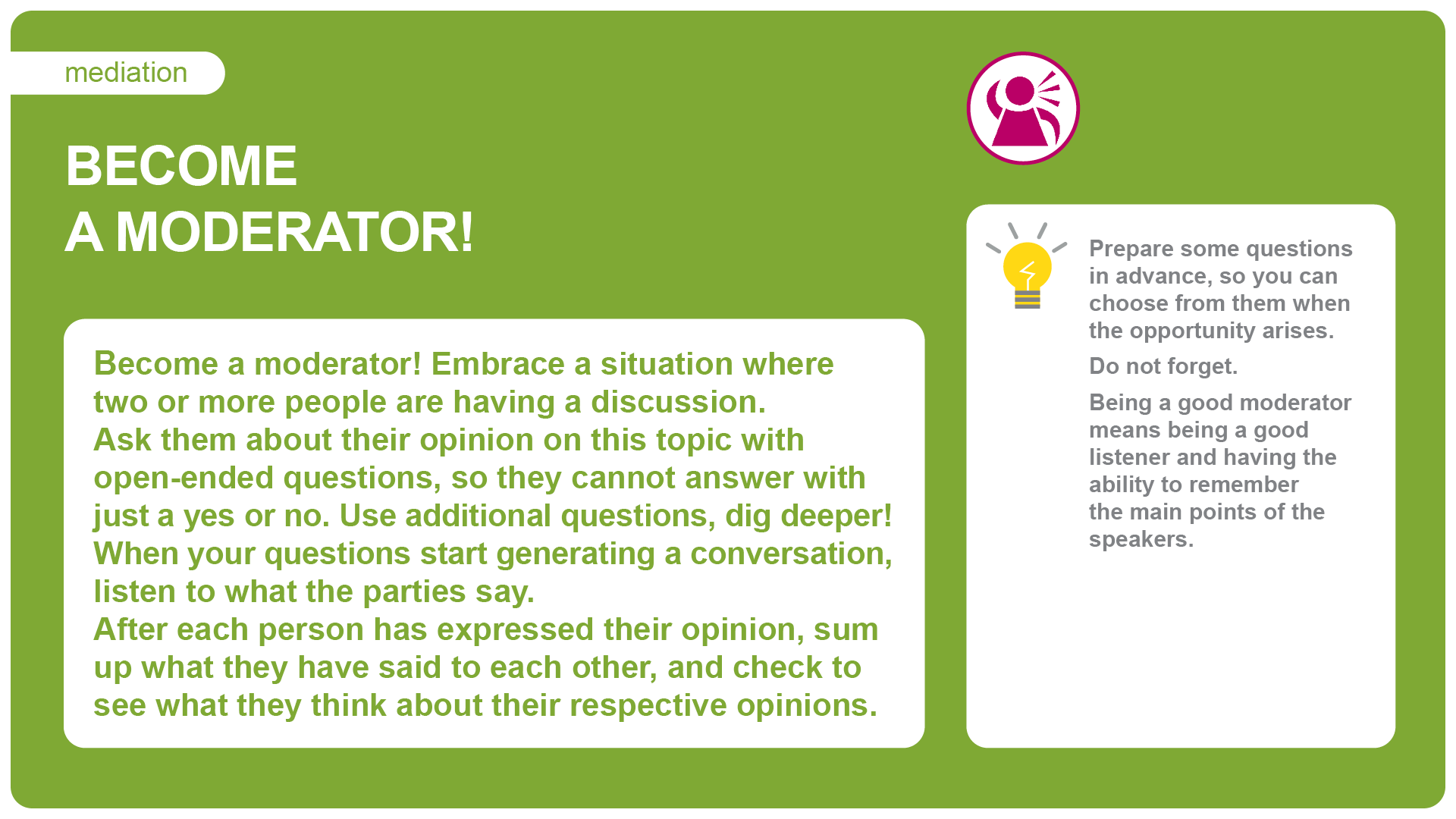 mediation

BECOME
A MODERATOR!

Become a moderator! Embrace a situation where two or more people are having a discussion.
Ask them about their opinion on this topic with open-ended questions, so they cannot answer with just a yes or no. Use additional questions, dig deeper!
When your questions start generating a conversation, listen to what the parties say.
After each person has expressed their opinion, sum up what they have said to each other, and check to see what they think about their respective opinions.

Prepare some questions in advance, so you can choose from them when the opportunity arises.

Do not forget.

Being a good moderator means being a good listener and having the ability to remember the main points of the speakers.